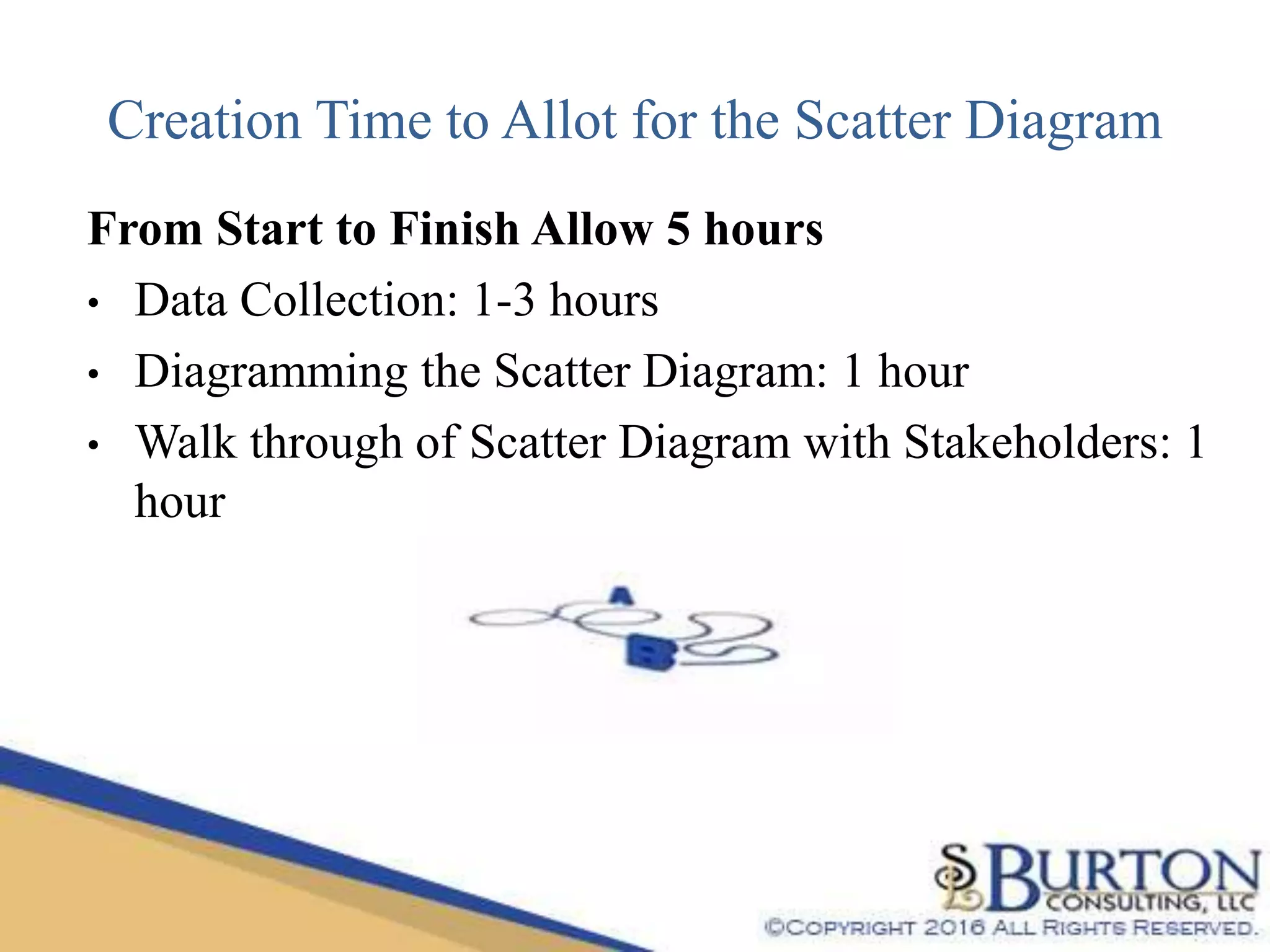 Creation Time to Allot for the Scatter Diagram

From Start to Finish Allow 5 hours

• Data Collection: 1-3 hours
• Diagramming the Scatter Diagram: 1 hour
• Walk through of Scatter Diagram with Stakeholders: 1 hour

A

B

S BURTON CONSULTING, LLC
©COPYRIGHT 2016 ALL RIGHTS RESERVED.